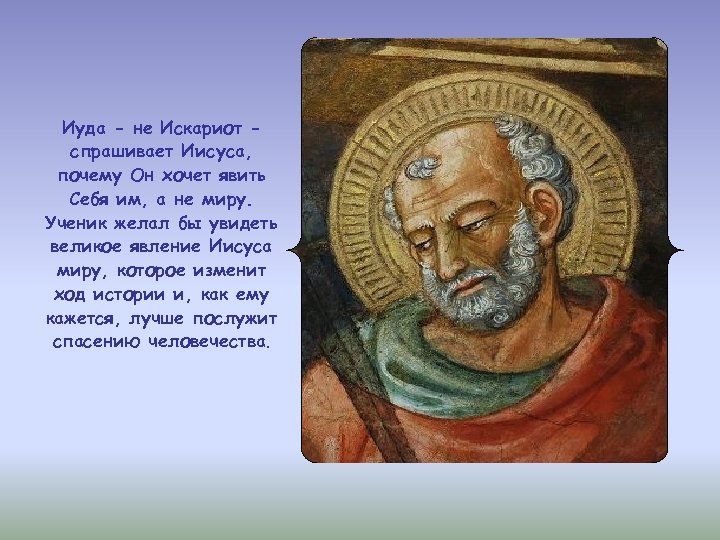 Иуда - не Искариот - спрашивает Иисуса, почему Он хочет явить Себя им, а не миру. Ученик желал бы увидеть великое явление Иисуса миру, которое изменит ход истории и, как ему кажется, лучше послужит спасению человечества.